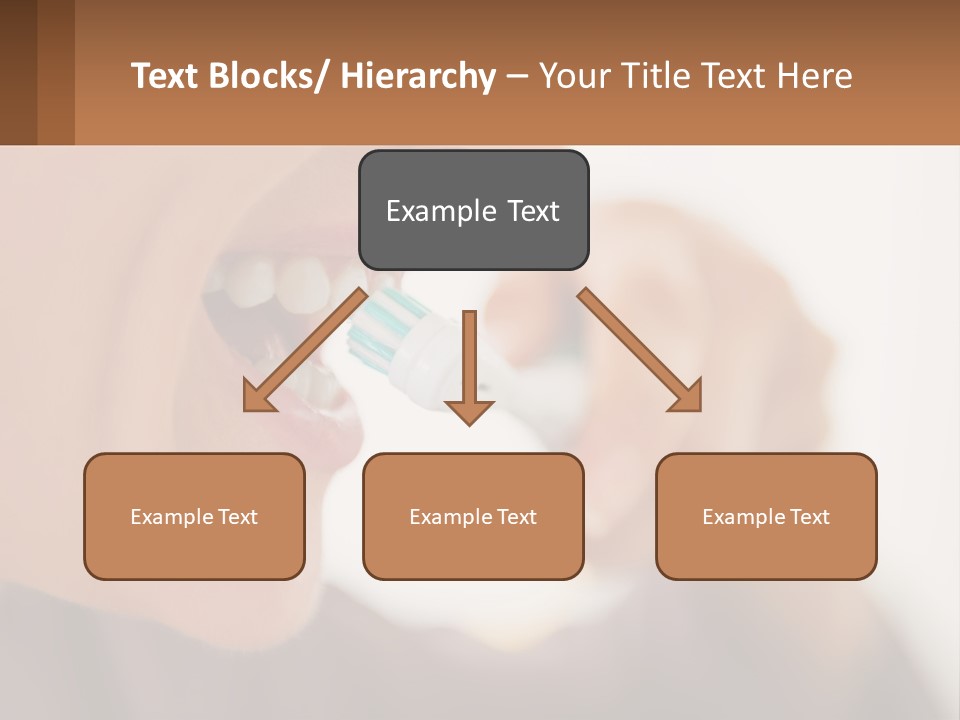 Text Blocks/ Hierarchy – Your Title Text Here

Example Text

Example Text

Example Text

Example Text